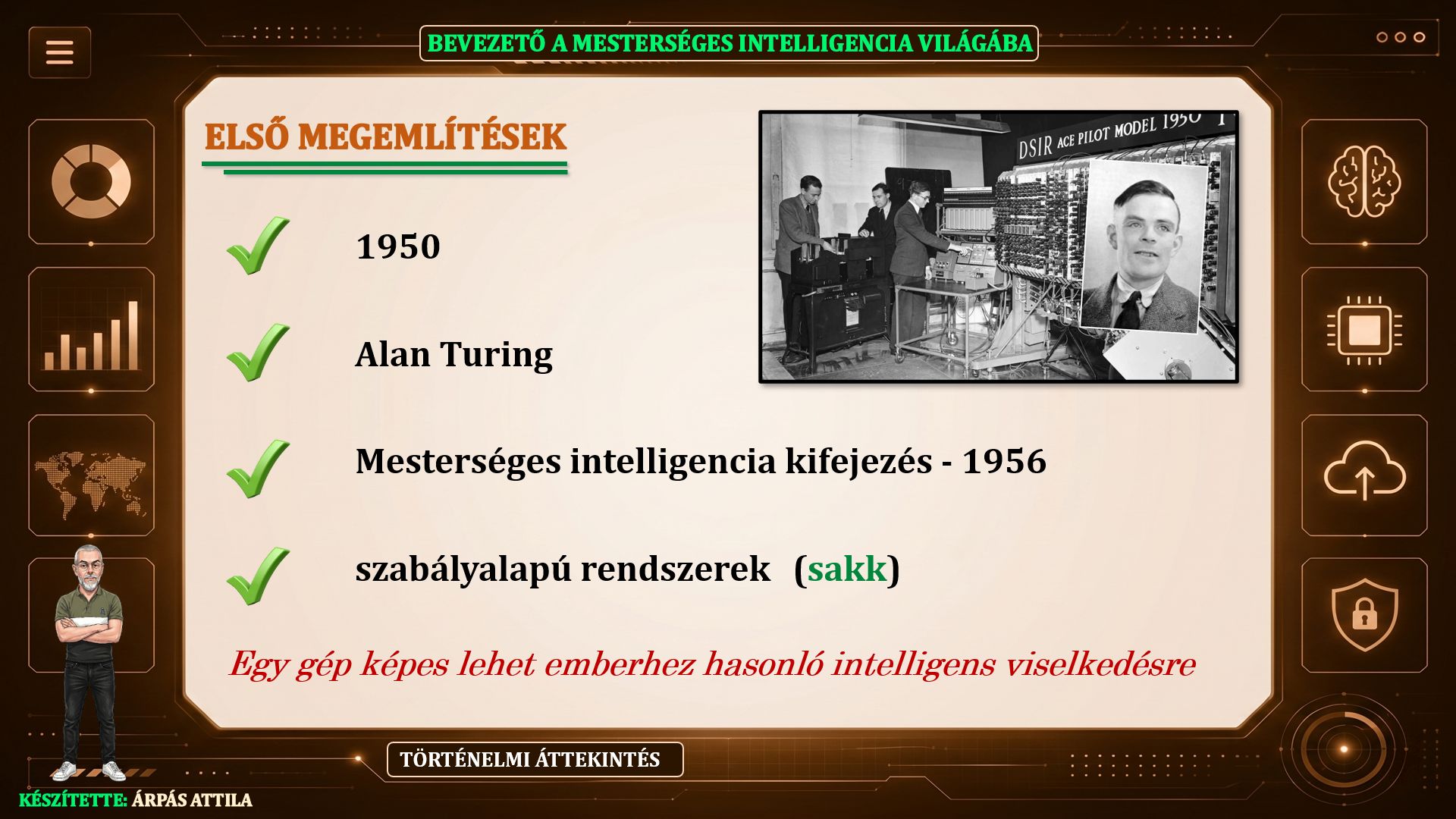 BEVEZETŐ A MESTERSÉGES INTELLIGENCIA VILÁGÁBA

ELSŐ MEGEMLÍTÉSEK

DSIR ACE PILOT MODEL 1950

1950

Alan Turing

Mesterséges intelligencia kifejezés - 1956

szabályalapú rendszerek (sakk)

Egy gép képes lehet emberhez hasonló intelligens viselkedésre

TÖRTÉNELMI ÁTTEKINTÉS

KÉSZÍTETTE: ÁRPÁS ATTILA